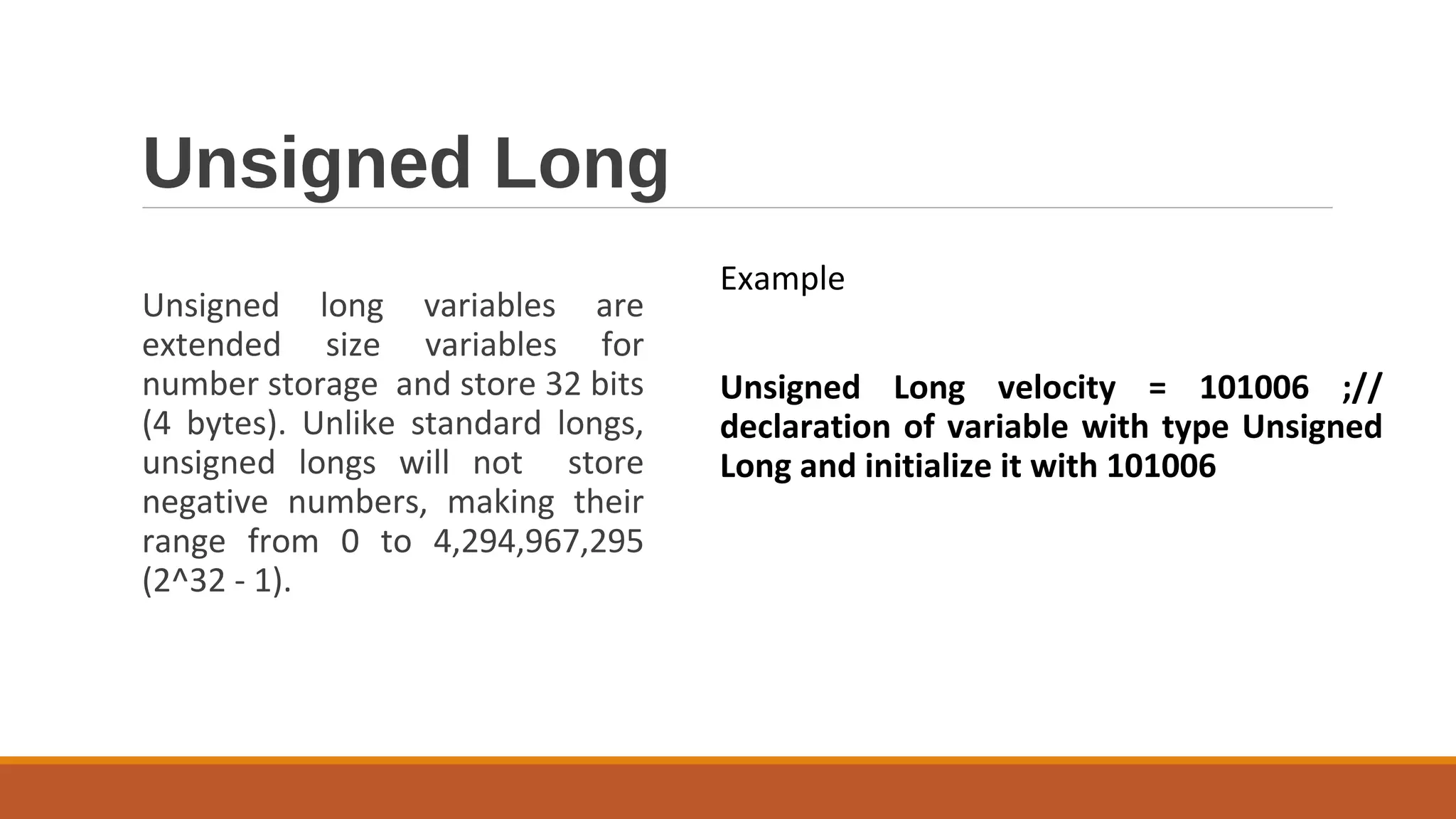 Unsigned Long

Unsigned long variables are extended size variables for number storage and store 32 bits (4 bytes). Unlike standard longs, unsigned longs will not store negative numbers, making their range from 0 to 4,294,967,295 (2^32 - 1).

Example

Unsigned Long velocity = 101006 ;// declaration of variable with type Unsigned Long and initialize it with 101006